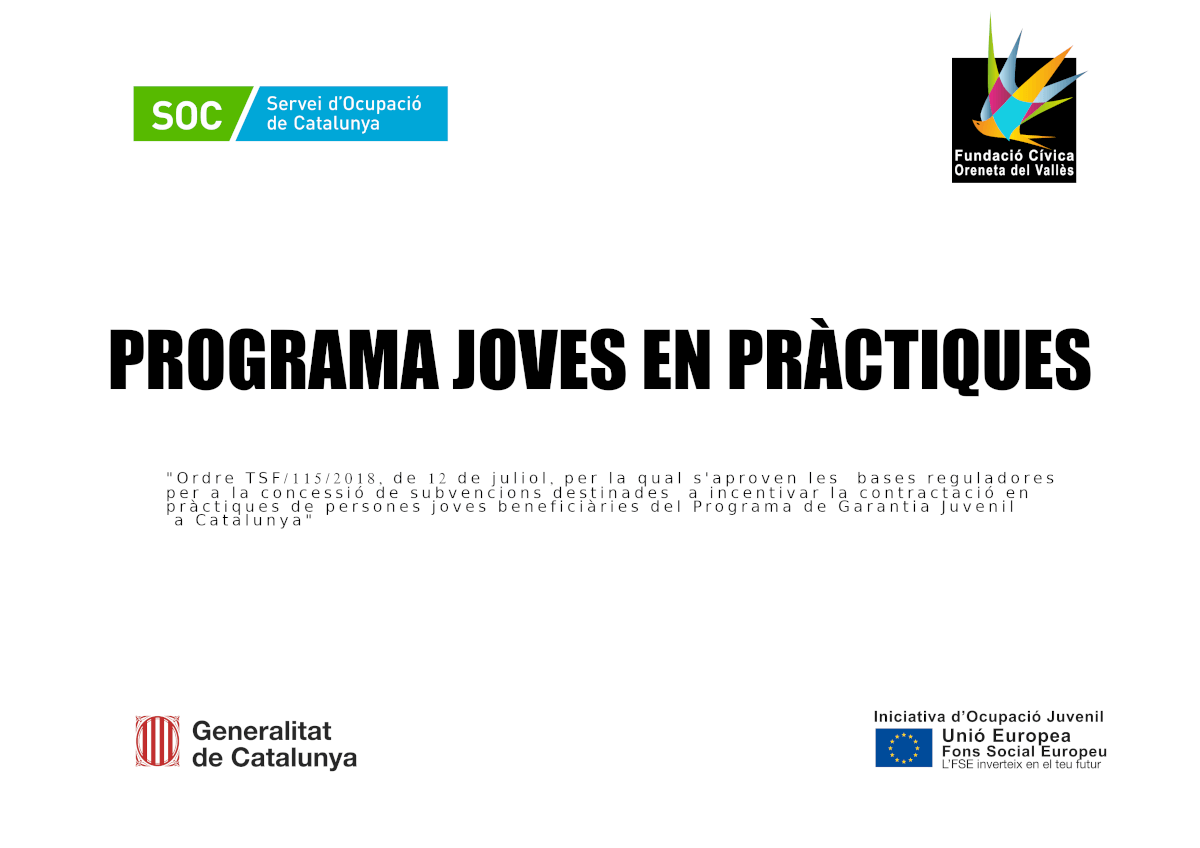 SOC Servei d'Ocupació de Catalunya

Fundació Cívica Oreneta del Vallès

PROGRAMA JOVES EN PRÀCTIQUES

"Ordre TSF/115/2018, de 12 de juliol, per la qual s'aproven les bases reguladores per a la concessió de subvencions destinades a incentivar la contractació en pràctiques de persones joves beneficiàries del Programa de Garantia Juvenil a Catalunya"

Generalitat de Catalunya

Iniciativa d'Ocupació Juvenil
Unió Europea
Fons Social Europeu
L'FSE inverteix en el teu futur